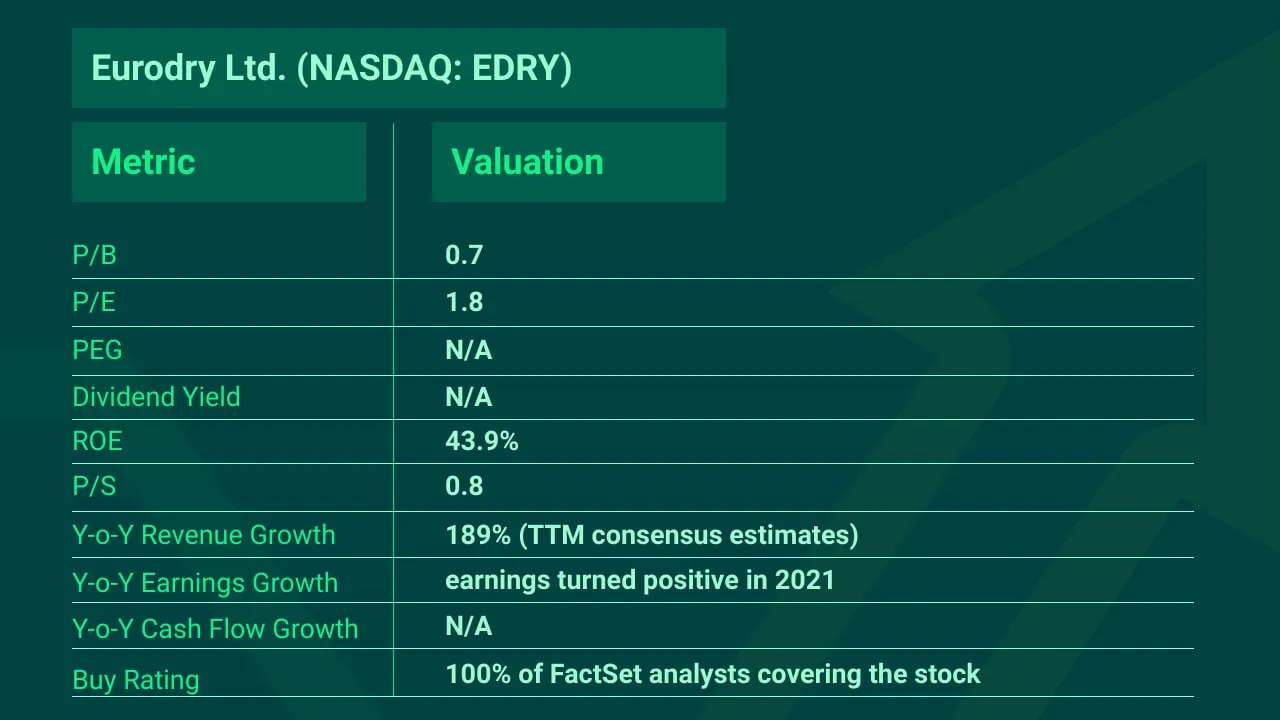 Eurodry Ltd. (NASDAQ: EDRY)

| Metric | Valuation |
|---|---|
| P/B | 0.7 |
| P/E | 1.8 |
| PEG | N/A |
| Dividend Yield | N/A |
| ROE | 43.9% |
| P/S | 0.8 |
| Y-o-Y Revenue Growth | 189% (TTM consensus estimates) |
| Y-o-Y Earnings Growth | earnings turned positive in 2021 |
| Y-o-Y Cash Flow Growth | N/A |
| Buy Rating | 100% of FactSet analysts covering the stock |